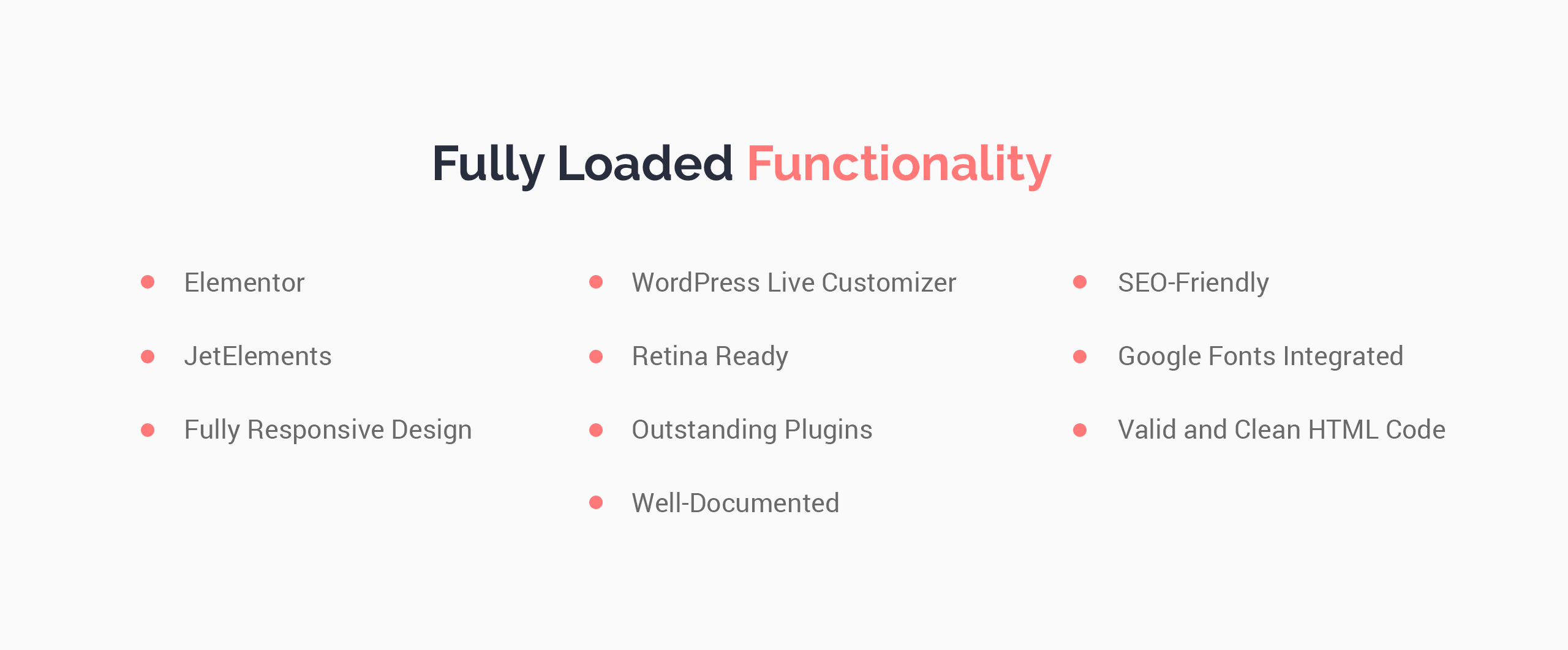 Fully Loaded Functionality

- Elementor
- JetElements
- Fully Responsive Design

- WordPress Live Customizer
- Retina Ready
- Outstanding Plugins
- Well-Documented

- SEO-Friendly
- Google Fonts Integrated
- Valid and Clean HTML Code